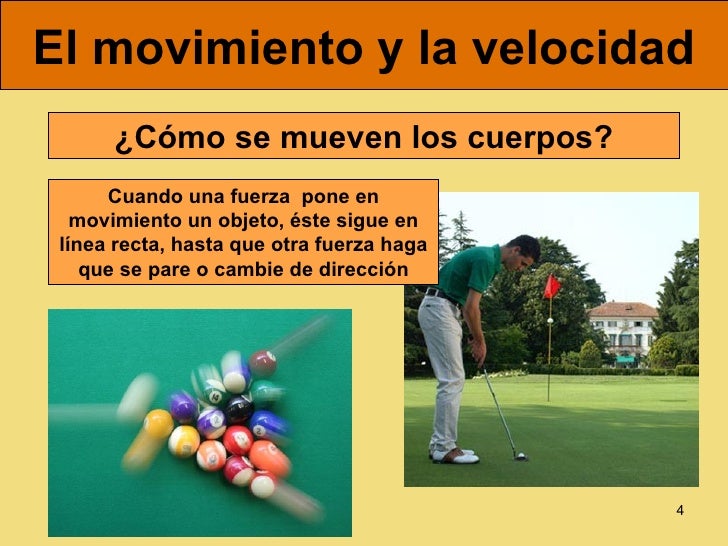 El movimiento y la velocidad

¿Cómo se mueven los cuerpos?

Cuando una fuerza pone en movimiento un objeto, éste sigue en línea recta, hasta que otra fuerza haga que se pare o cambie de dirección

4